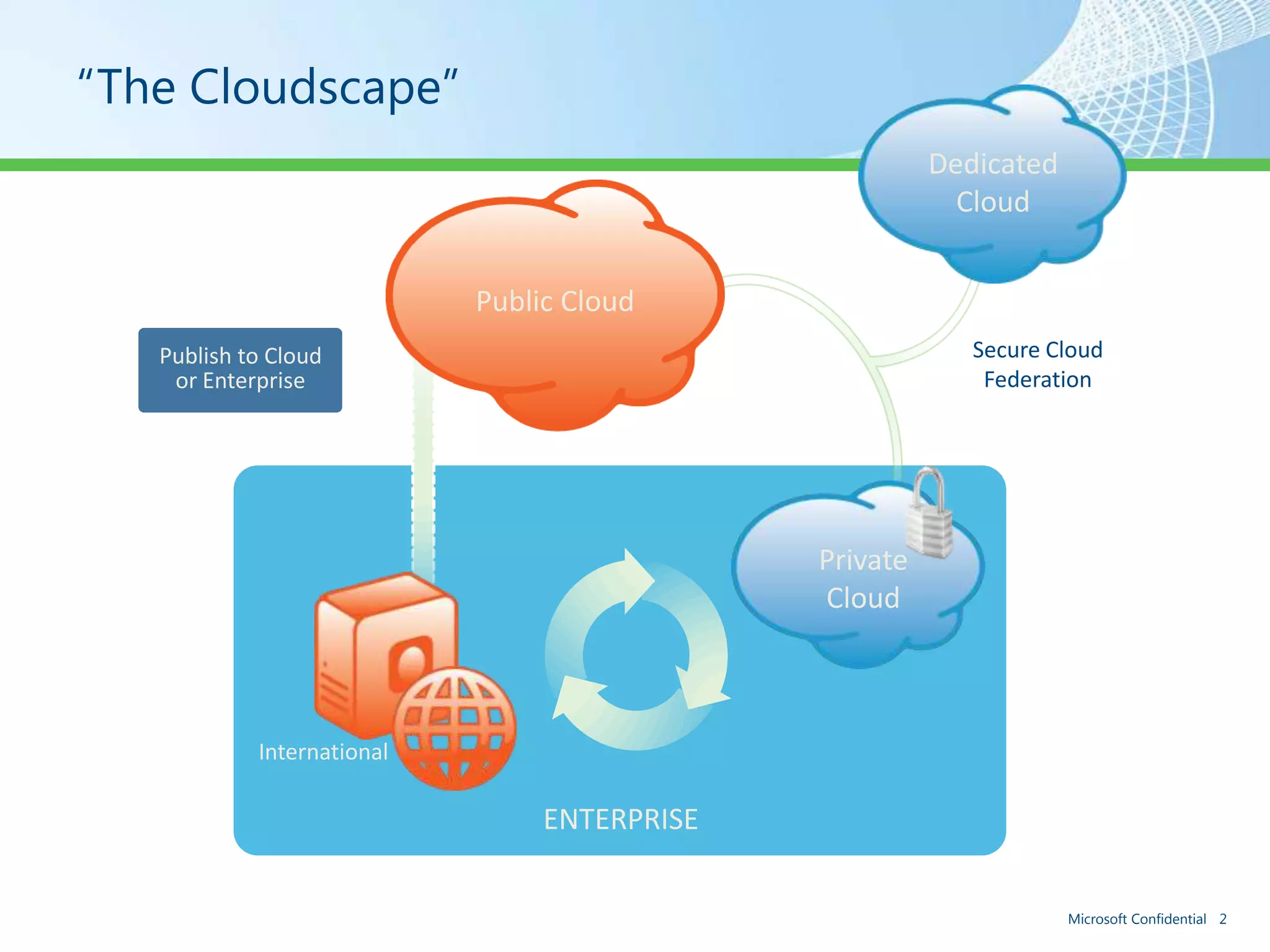 “The Cloudscape”

Dedicated Cloud

Public Cloud

Publish to Cloud or Enterprise

Secure Cloud Federation

Private Cloud

International

ENTERPRISE

Microsoft Confidential 2